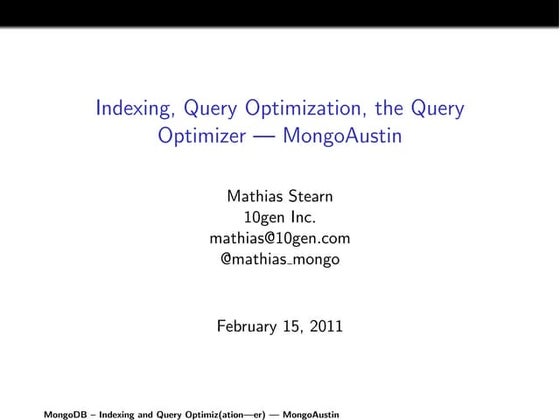 Indexing, Query Optimization, the Query Optimizer — MongoAustin

Mathias Stearn
10gen Inc.
mathias@10gen.com
@mathias_mongo

February 15, 2011

MongoDB – Indexing and Query Optimiz(ation—er) — MongoAustin